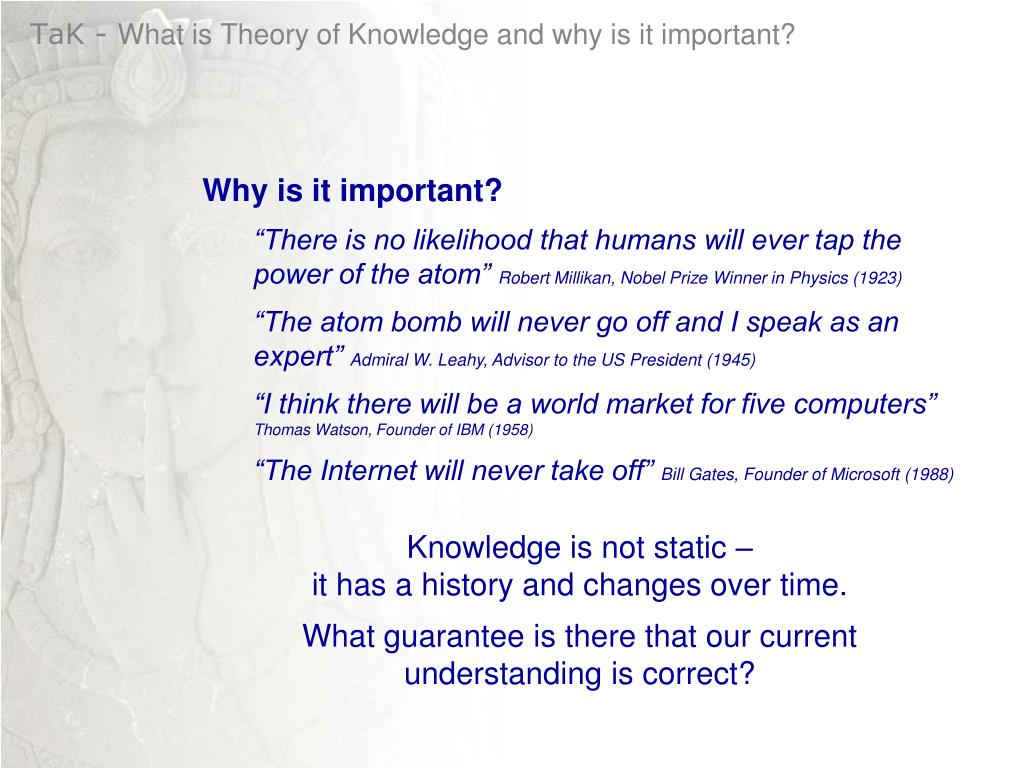 TaK - What is Theory of Knowledge and why is it important?

Why is it important?

“There is no likelihood that humans will ever tap the power of the atom” Robert Millikan, Nobel Prize Winner in Physics (1923)

“The atom bomb will never go off and I speak as an expert” Admiral W. Leahy, Advisor to the US President (1945)

“I think there will be a world market for five computers” Thomas Watson, Founder of IBM (1958)

“The Internet will never take off” Bill Gates, Founder of Microsoft (1988)

Knowledge is not static –
it has a history and changes over time.

What guarantee is there that our current understanding is correct?